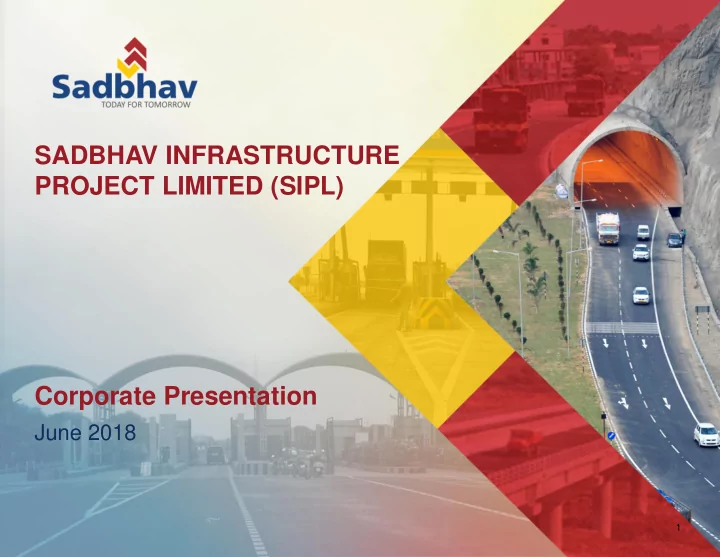 Sadbhav
TODAY FOR TOMORROW

SADBHAV INFRASTRUCTURE PROJECT LIMITED (SIPL)

Corporate Presentation

June 2018

1